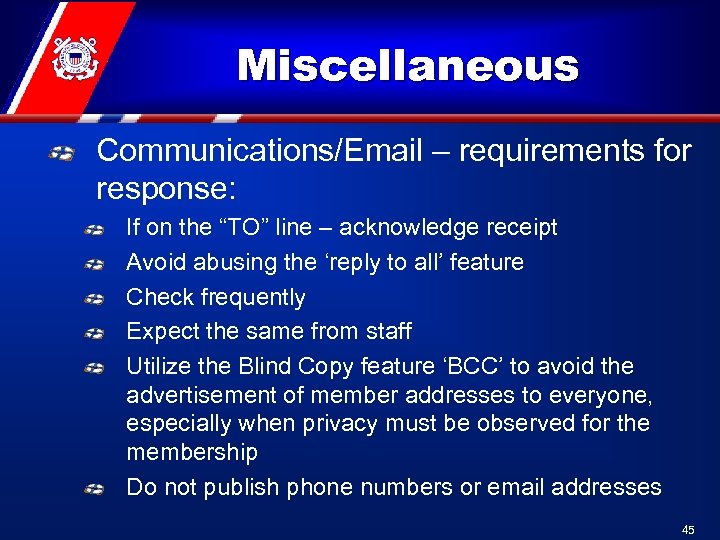 Miscellaneous

Communications/Email – requirements for response:

If on the “TO” line – acknowledge receipt

Avoid abusing the ‘reply to all’ feature

Check frequently

Expect the same from staff

Utilize the Blind Copy feature ‘BCC’ to avoid the advertisement of member addresses to everyone, especially when privacy must be observed for the membership

Do not publish phone numbers or email addresses

45